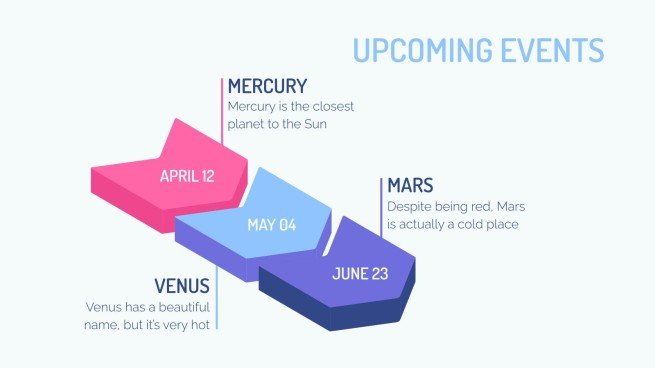 UPCOMING EVENTS

MERCURY
Mercury is the closest planet to the Sun

APRIL 12

MAY 04

MARS
Despite being red, Mars is actually a cold place

JUNE 23

VENUS
Venus has a beautiful name, but it's very hot